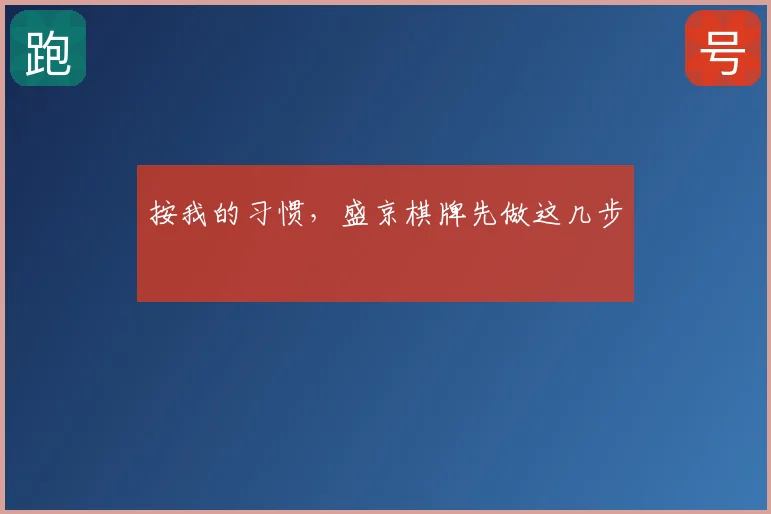 跑

号

按我的习惯，盛京棋牌先做这几步